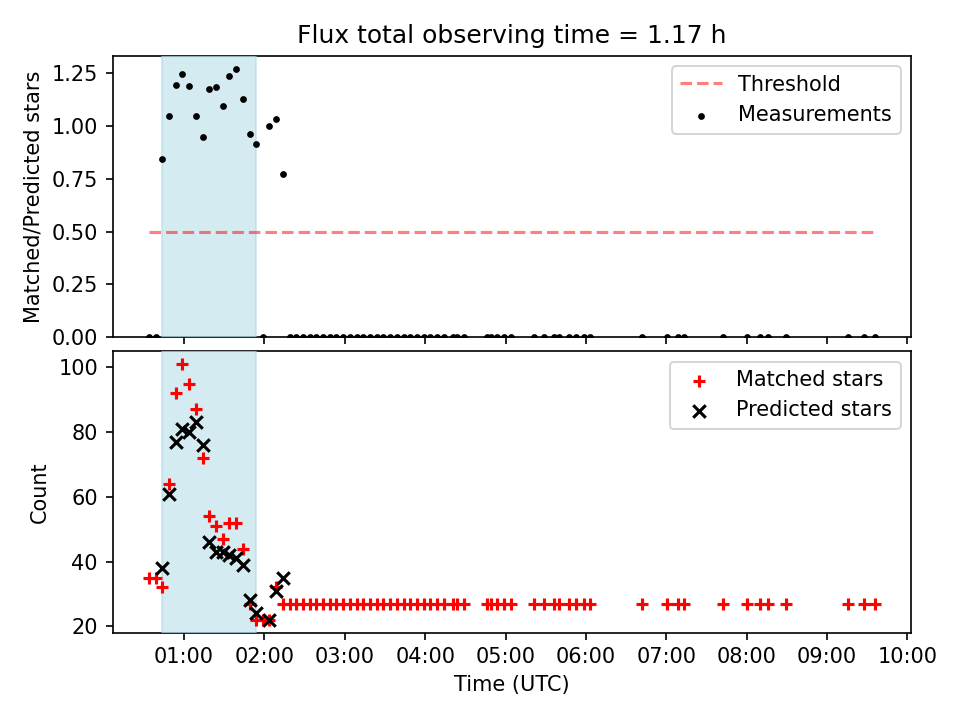 Flux total observing time = 1.17 h

Matched/Predicted stars

1.25
1.00
0.75
0.50
0.25
0.00

Threshold
Measurements

Count

100
80
60
40
20

Matched stars
Predicted stars

01:00 02:00 03:00 04:00 05:00 06:00 07:00 08:00 09:00 10:00

Time (UTC)